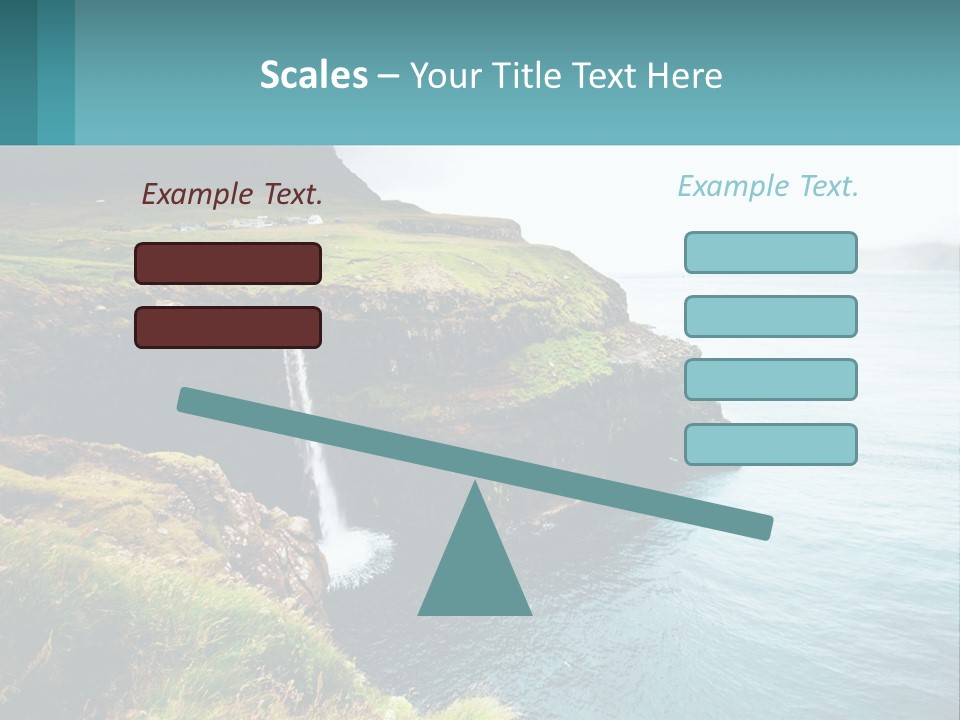 Scales – Your Title Text Here

Example Text.

Example Text.